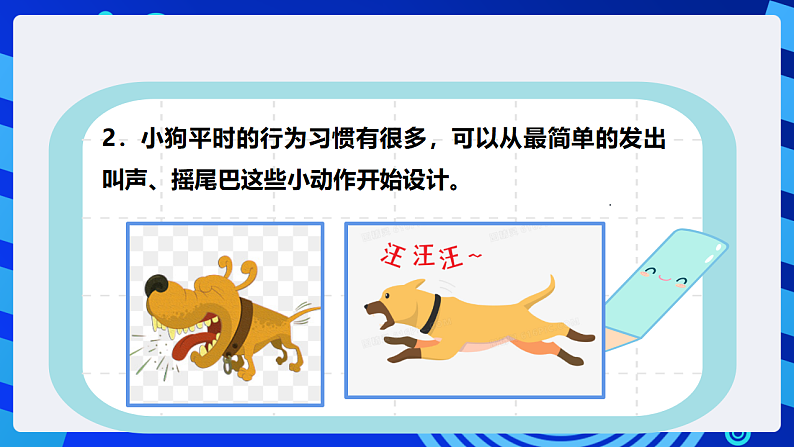 2．小狗平时的行为习惯有很多，可以从最简单的发出叫声、摇尾巴这些小动作开始设计。

汪汪汪~